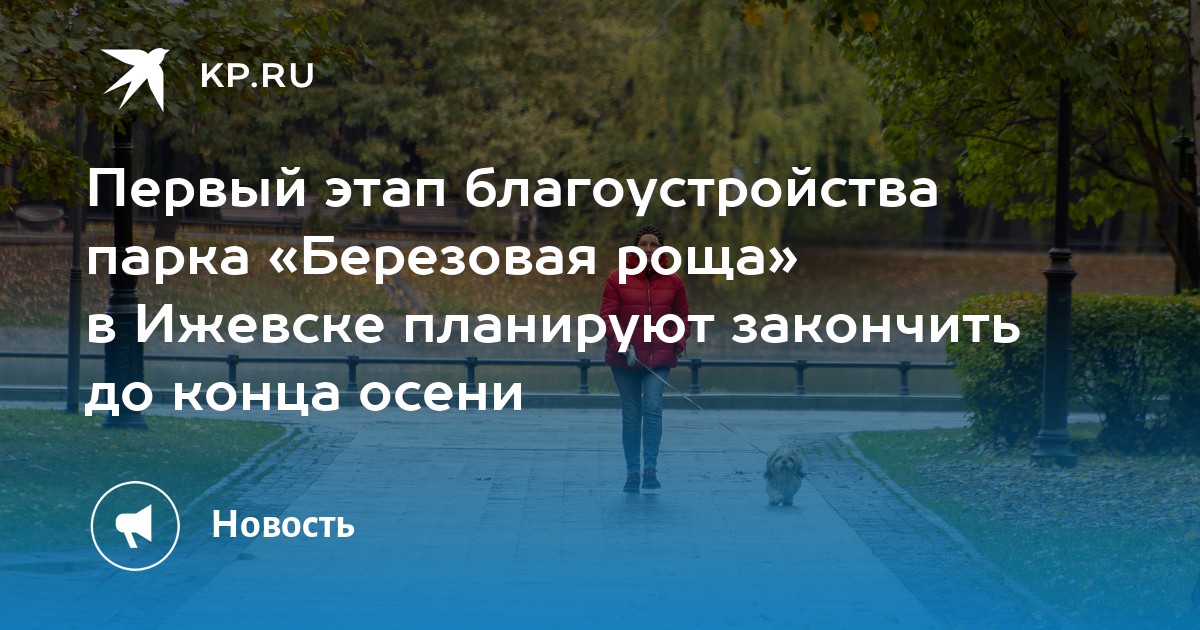 KP.RU

Первый этап благоустройства парка «Березовая роща» в Ижевске планируют закончить до конца осени

Новость